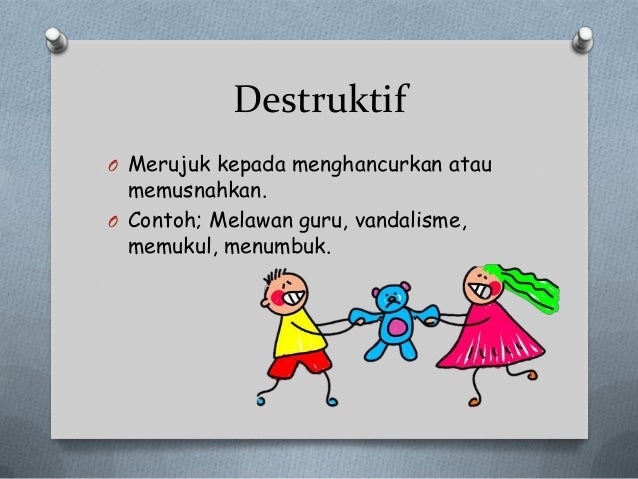 Destruktif

O Merujuk kepada menghancurkan atau memusnahkan.

O Contoh; Melawan guru, vandalisme, memukul, menumbuk.